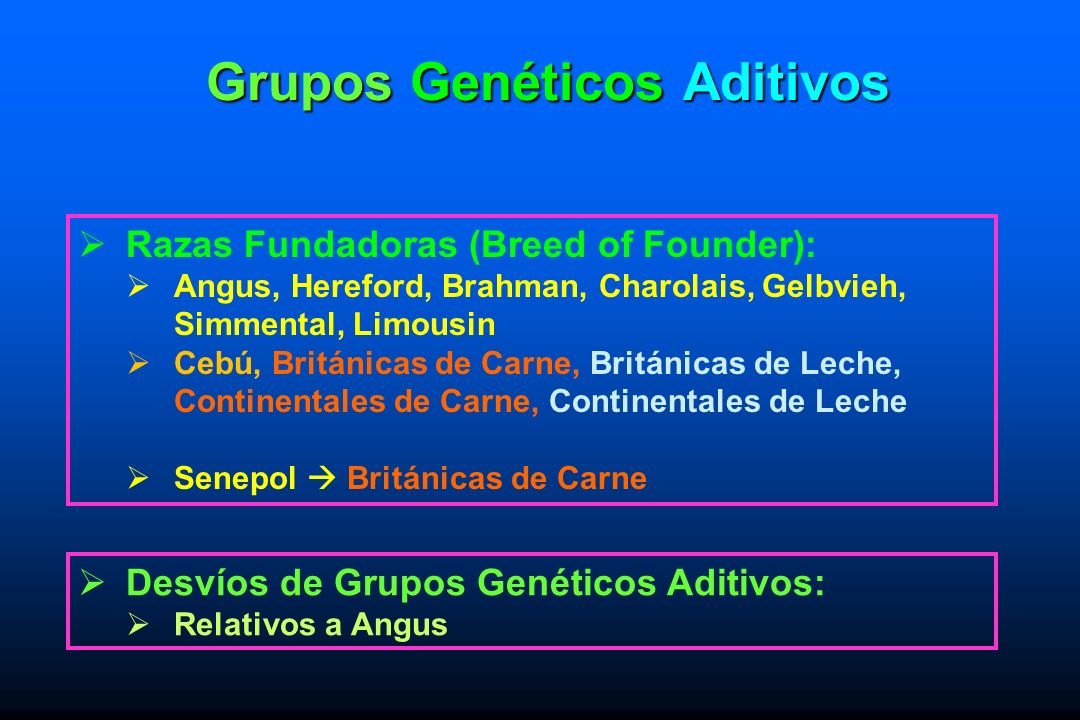 Grupos Genéticos Aditivos

➢ Razas Fundadoras (Breed of Founder):
➢ Angus, Hereford, Brahman, Charolais, Gelbvieh, Simmental, Limousin
➢ Cebú, Británicas de Carne, Británicas de Leche, Continentales de Carne, Continentales de Leche

➢ Senepol → Británicas de Carne

➢ Desvíos de Grupos Genéticos Aditivos:
➢ Relativos a Angus